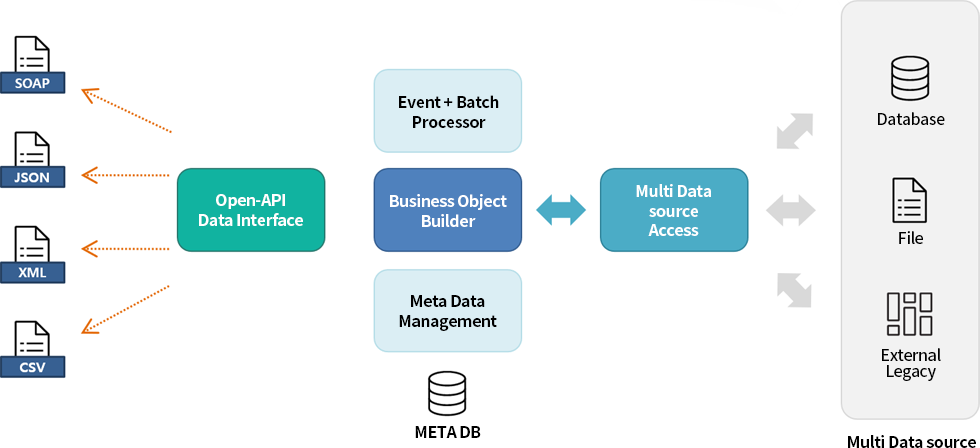 SOAP

JSON

XML

CSV

Open-API Data Interface

Event + Batch Processor

Business Object Builder

Meta Data Management

META DB

Multi Data source Access

Database

File

External Legacy

Multi Data source